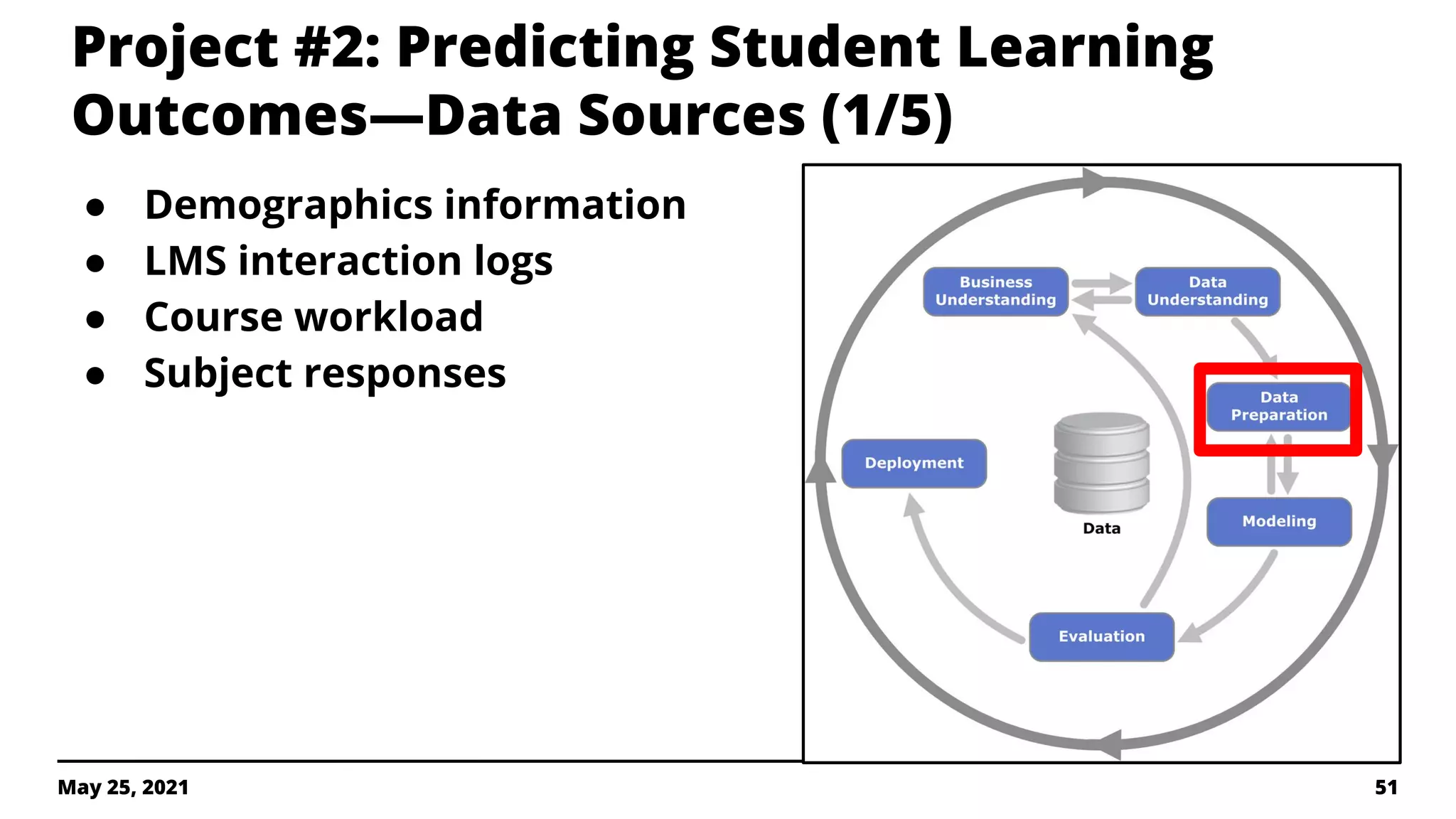 Project #2: Predicting Student Learning Outcomes—Data Sources (1/5)

- Demographics information
- LMS interaction logs
- Course workload
- Subject responses

Business Understanding

Data Understanding

Data Preparation

Deployment

Data

Modeling

Evaluation

May 25, 2021

51